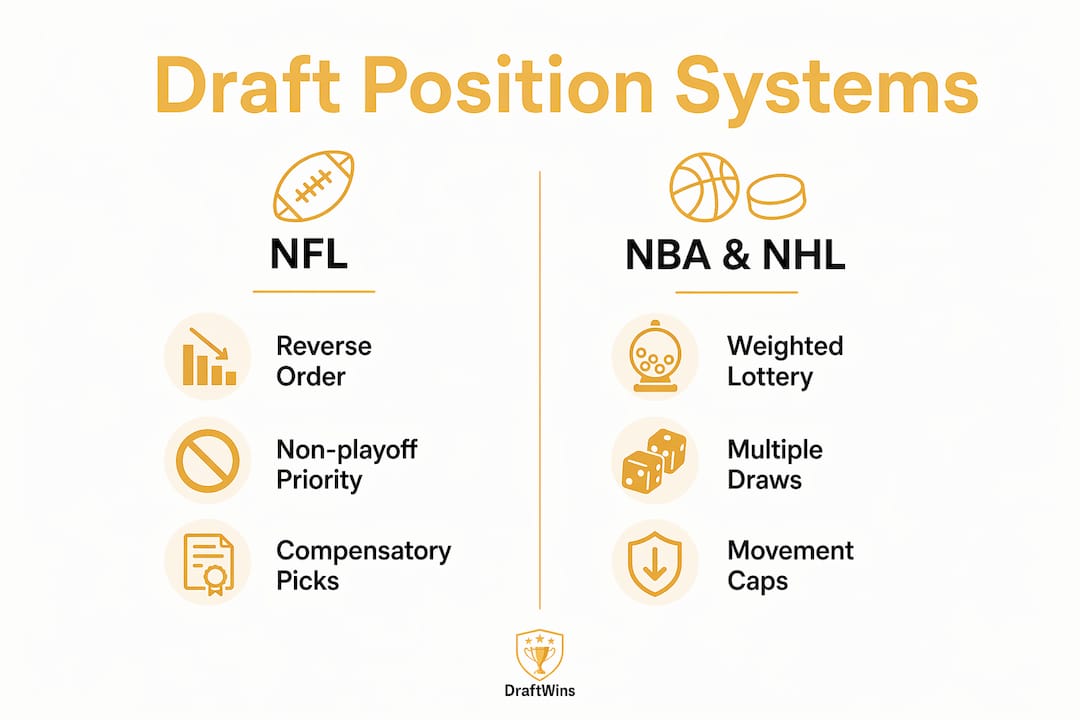 Draft Position Systems

NFL

Reverse Order

Non-playoff Priority

Compensatory Picks

NBA & NHL

Weighted Lottery

Multiple Draws

Movement Caps

DraftWins